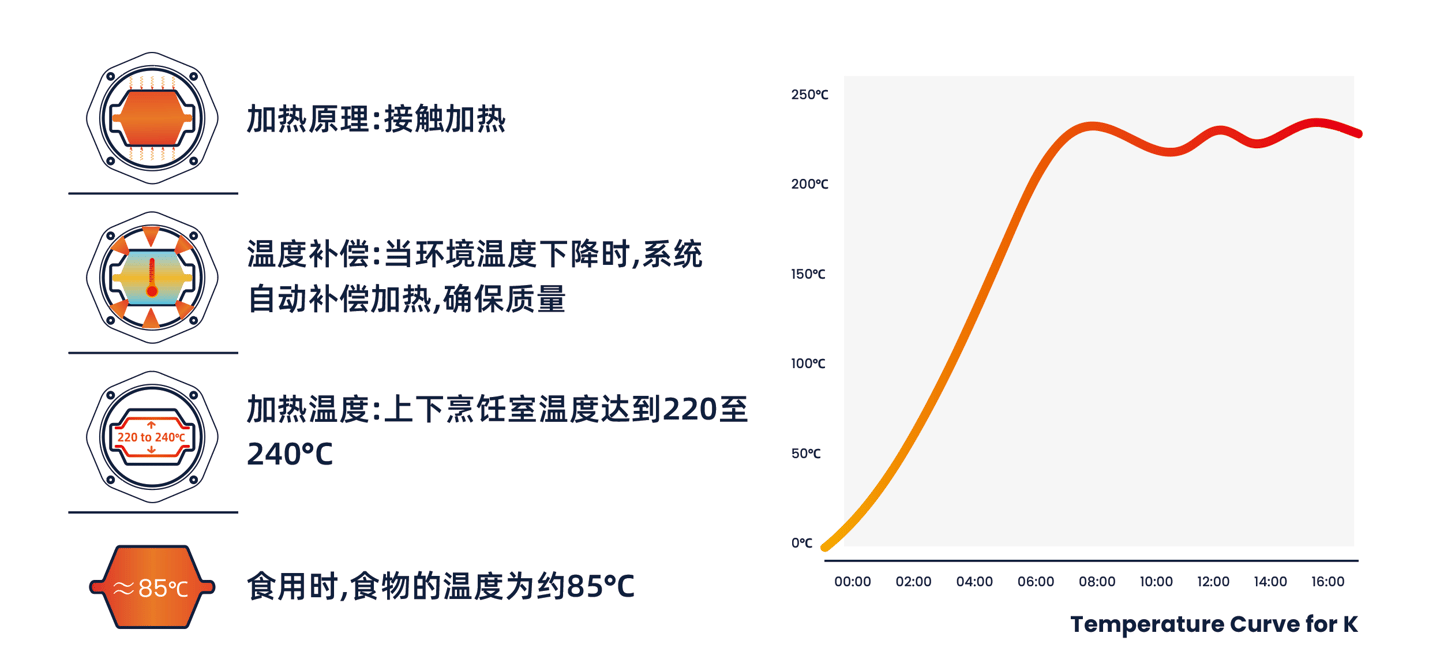 加热原理:接触加热

温度补偿:当环境温度下降时,系统自动补偿加热,确保质量

220 to 240℃

加热温度:上下烹饪室温度达到220至240°C

≈85℃

食用时,食物的温度为约85°C

250℃
200℃
150℃
100℃
50℃
0℃

00:00 02:00 04:00 06:00 08:00 10:00 12:00 14:00 16:00

Temperature Curve for K